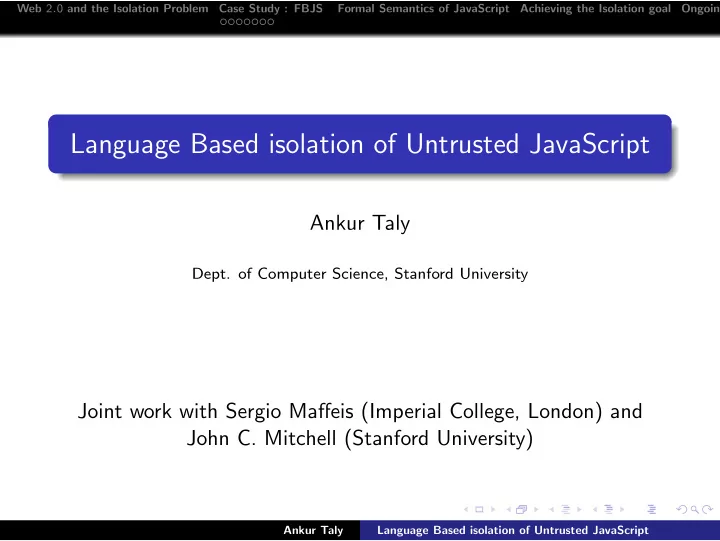 Web 2.0 and the Isolation Problem Case Study : FBJS Formal Semantics of JavaScript Achieving the Isolation goal Ongoin

Language Based isolation of Untrusted JavaScript

Ankur Taly

Dept. of Computer Science, Stanford University

Joint work with Sergio Maffeis (Imperial College, London) and John C. Mitchell (Stanford University)

Ankur Taly Language Based isolation of Untrusted JavaScript